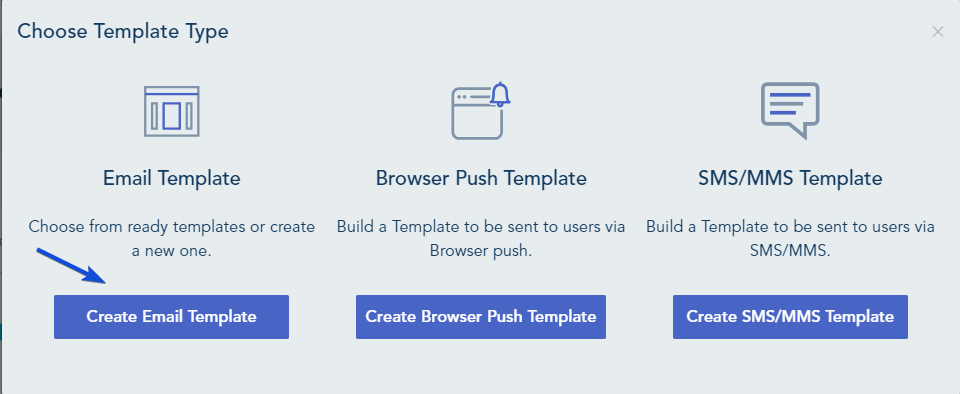 Choose Template Type

×

Email Template

Choose from ready templates or create a new one.

Create Email Template

Browser Push Template

Build a Template to be sent to users via Browser push.

Create Browser Push Template

SMS/MMS Template

Build a Template to be sent to users via SMS/MMS.

Create SMS/MMS Template